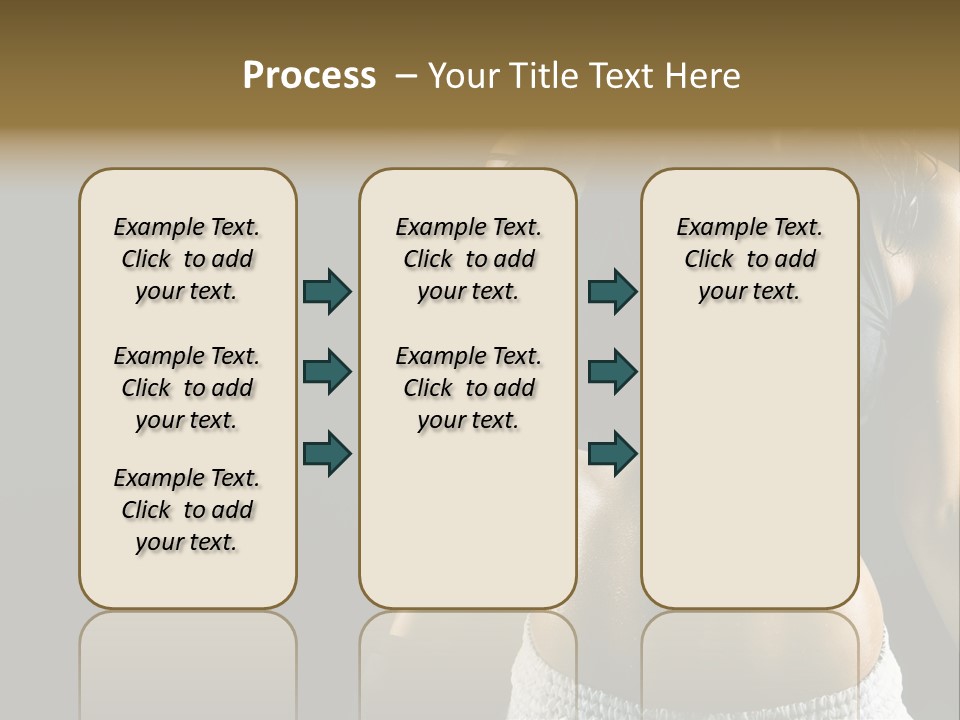 Process – Your Title Text Here

Example Text. Click to add your text.

Example Text. Click to add your text.

Example Text. Click to add your text.

Example Text. Click to add your text.

Example Text. Click to add your text.

Example Text. Click to add your text.